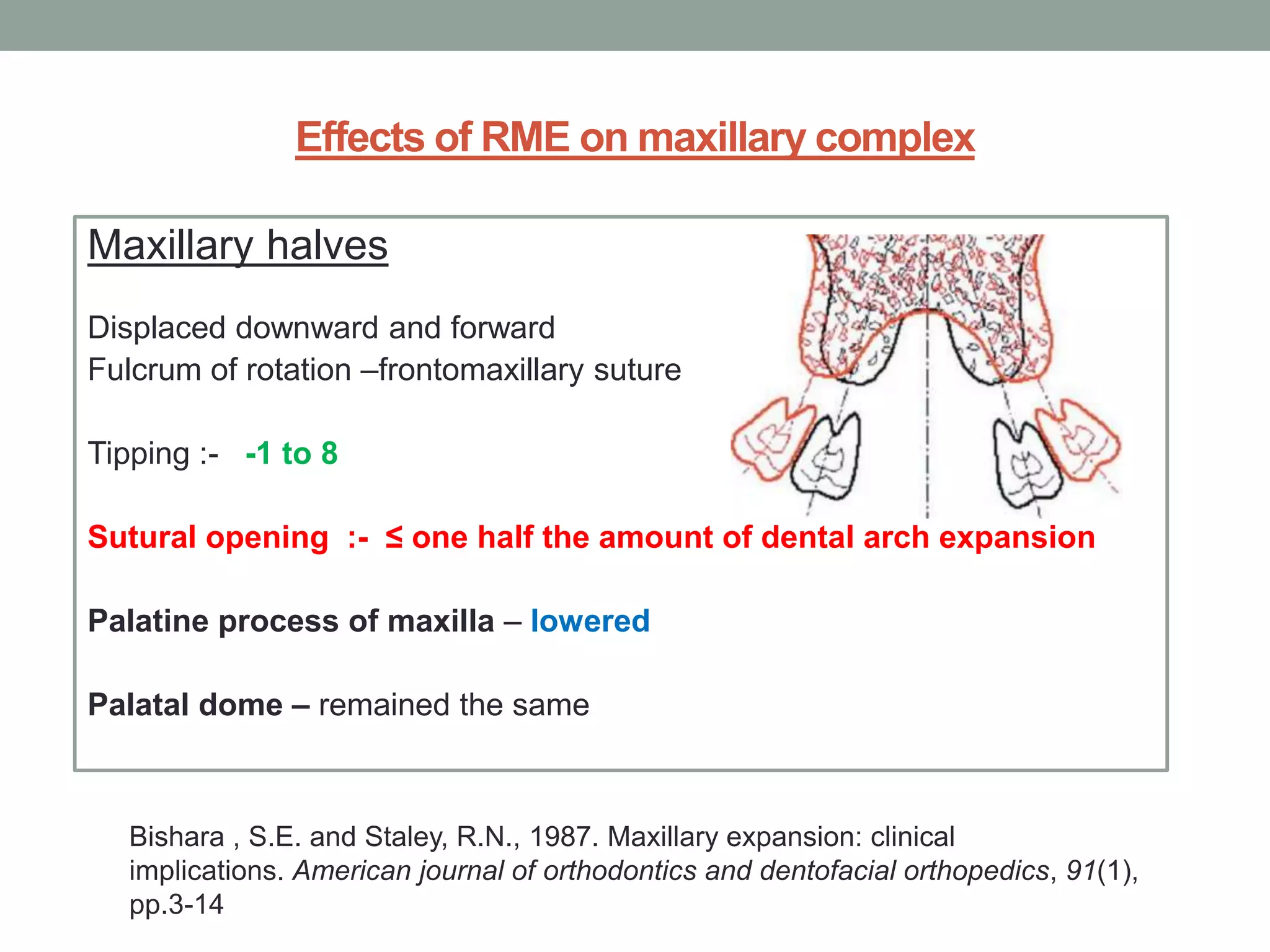 Effects of RME on maxillary complex

Maxillary halves

Displaced downward and forward
Fulcrum of rotation –frontomaxillary suture

Tipping :- -1 to 8

Sutural opening :- ≤ one half the amount of dental arch expansion

Palatine process of maxilla – lowered

Palatal dome – remained the same

Bishara , S.E. and Staley, R.N., 1987. Maxillary expansion: clinical implications. American journal of orthodontics and dentofacial orthopedics, 91(1), pp.3-14